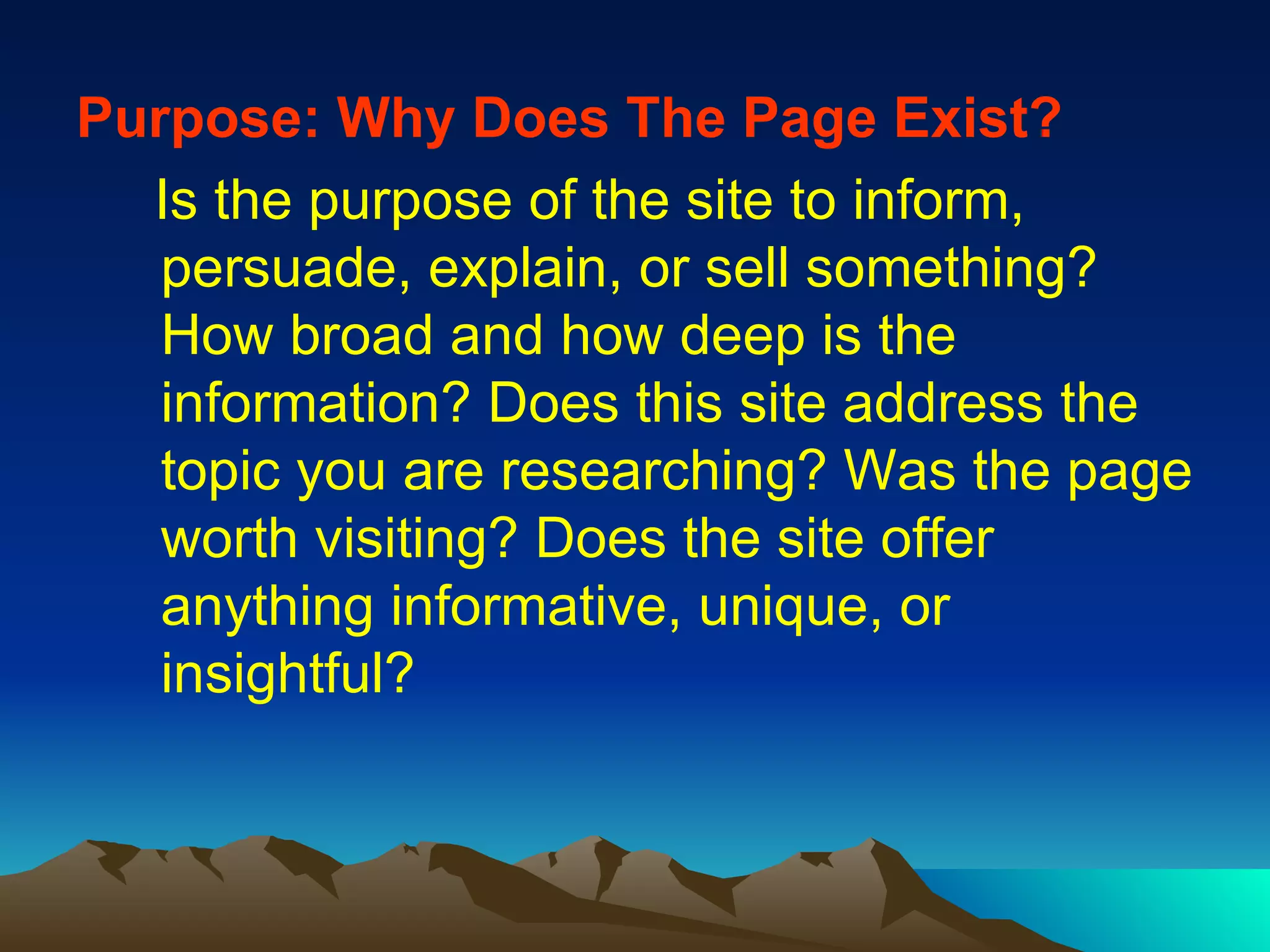 Purpose: Why Does The Page Exist?

Is the purpose of the site to inform, persuade, explain, or sell something? How broad and how deep is the information? Does this site address the topic you are researching? Was the page worth visiting? Does the site offer anything informative, unique, or insightful?